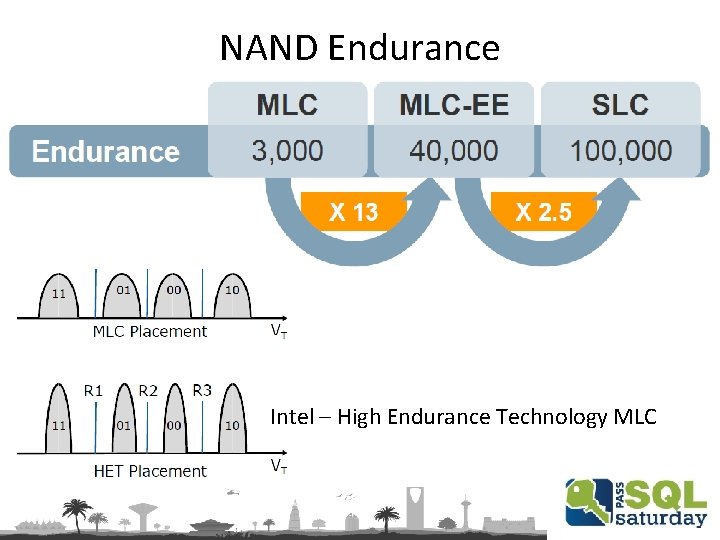 NAND Endurance

| | MLC | MLC-EE | SLC |
|---|---|---|---|
| Endurance | 3,000 | 40,000 | 100,000 |

X 13

X 2.5

11 01 00 10

MLC Placement $V_T$

R1 R2 R3

11 01 00 10

HET Placement $V_T$

Intel – High Endurance Technology MLC

PASS SQL saturday